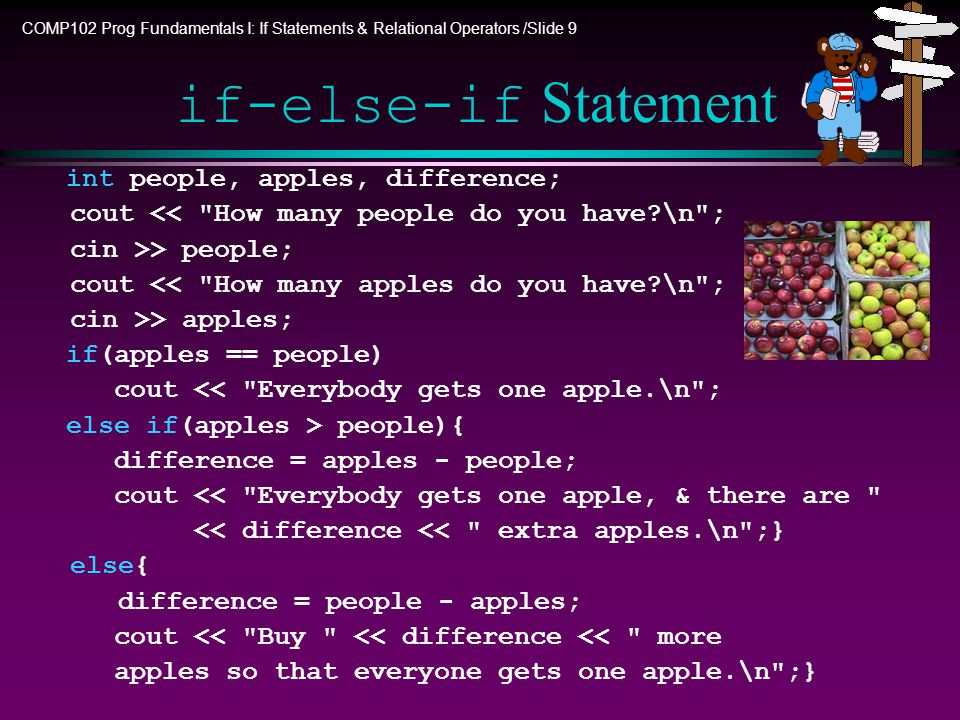 COMP102 Prog Fundamentals I: If Statements & Relational Operators /Slide 9

if-else-if Statement

int people, apples, difference;
cout << "How many people do you have?\n";
cin >> people;
cout << "How many apples do you have?\n";
cin >> apples;
if(apples == people)
cout << "Everybody gets one apple.\n";
else if(apples > people){
difference = apples - people;
cout << "Everybody gets one apple, & there are "
<< difference << " extra apples.\n";}
else{
difference = people - apples;
cout << "Buy " << difference << " more
apples so that everyone gets one apple.\n";}